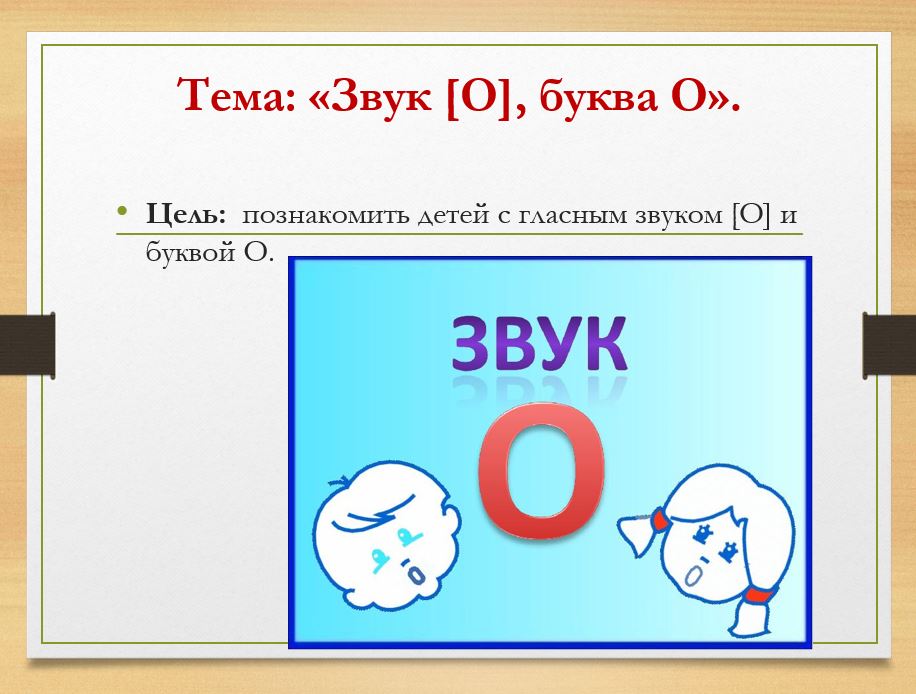 Тема: «Звук [О], буква О».

• Цель: познакомить детей с гласным звуком [О] и буквой О.

ЗВУК

О